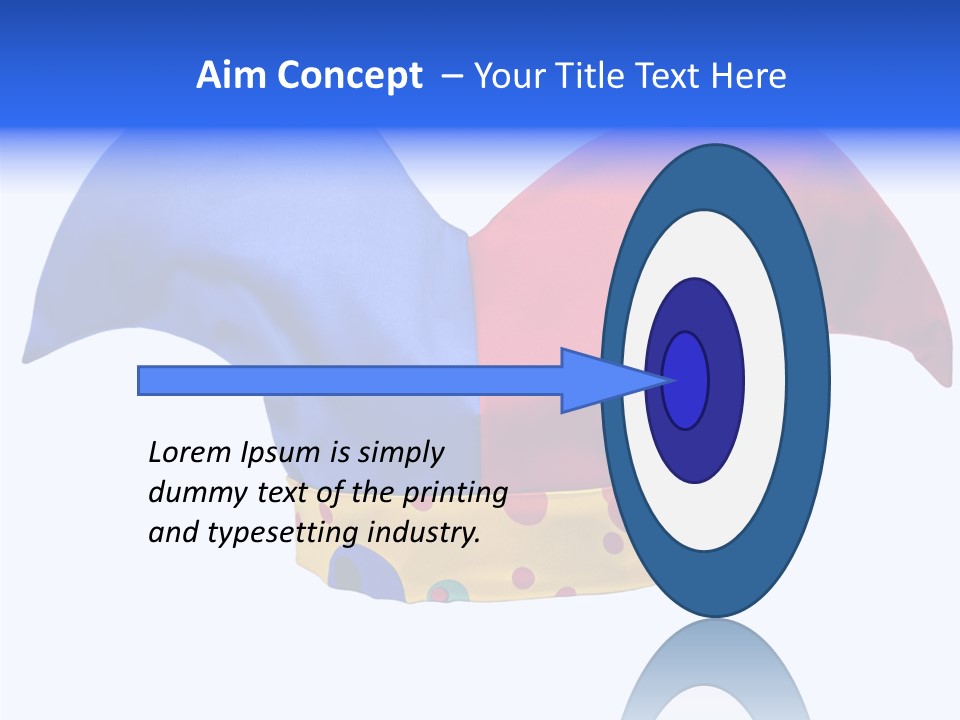 Aim Concept – Your Title Text Here

Lorem Ipsum is simply dummy text of the printing and typesetting industry.